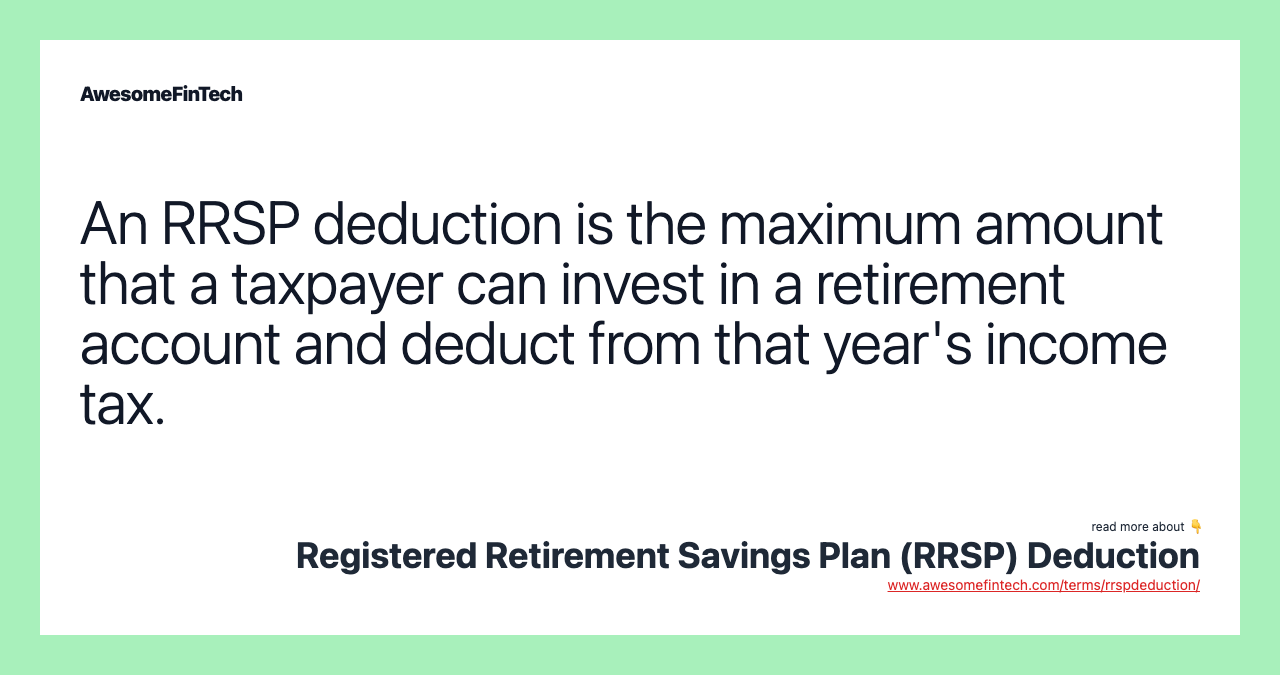 AwesomeFinTech

An RRSP deduction is the maximum amount that a taxpayer can invest in a retirement account and deduct from that year's income tax.

read more about 👇
Registered Retirement Savings Plan (RRSP) Deduction
www.awesomefintech.com/terms/rrspdeduction/